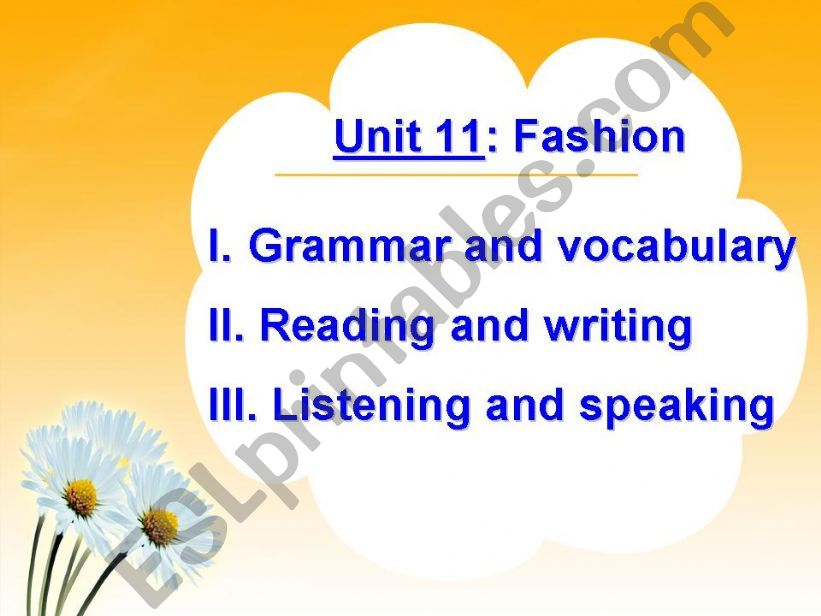 Unit 11: Fashion

I. Grammar and vocabulary

II. Reading and writing

III. Listening and speaking

ESLprintables.com